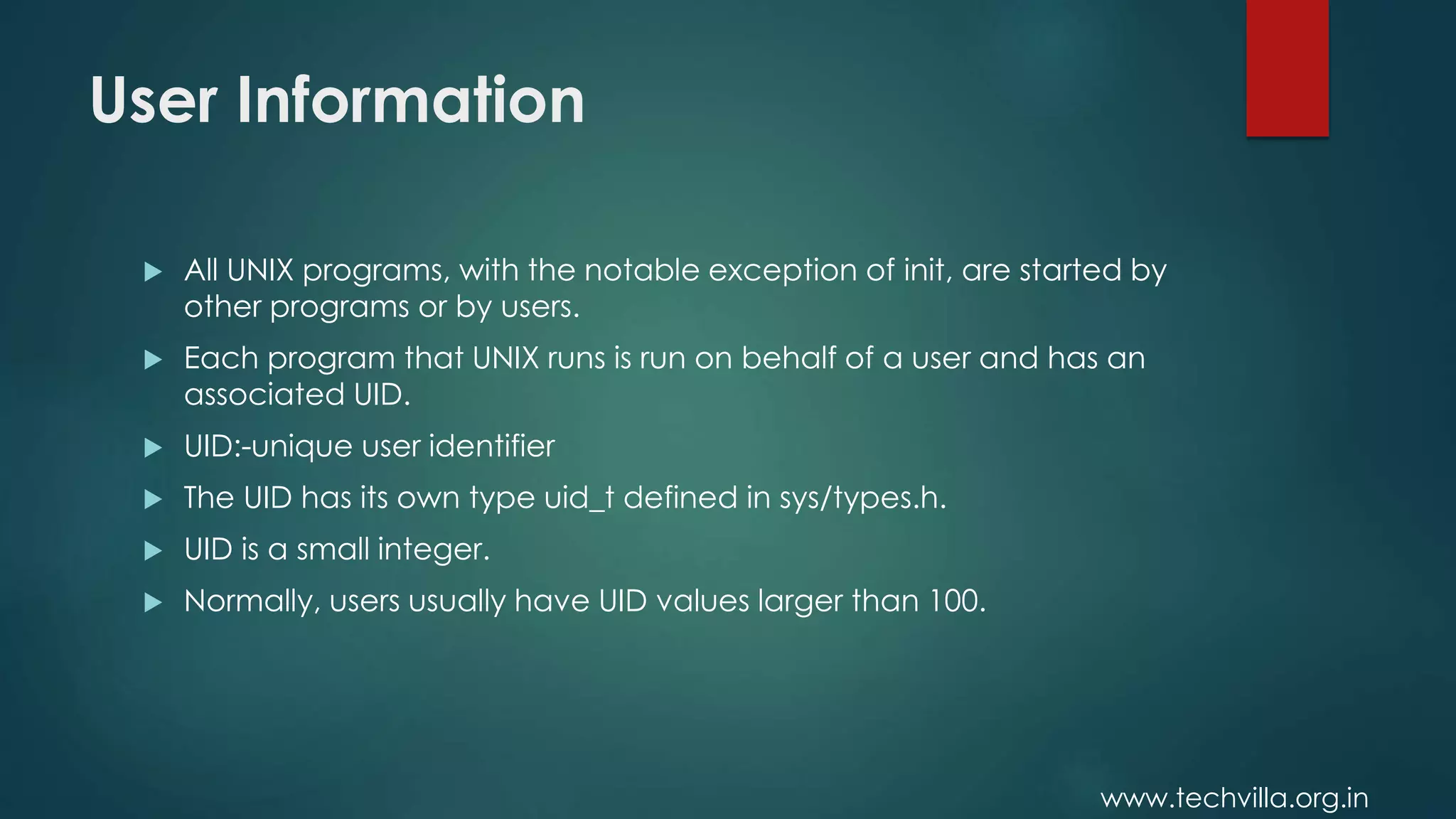 User Information

▶ All UNIX programs, with the notable exception of init, are started by other programs or by users.

▶ Each program that UNIX runs is run on behalf of a user and has an associated UID.

▶ UID:-unique user identifier

▶ The UID has its own type uid_t defined in sys/types.h.

▶ UID is a small integer.

▶ Normally, users usually have UID values larger than 100.

www.techvilla.org.in